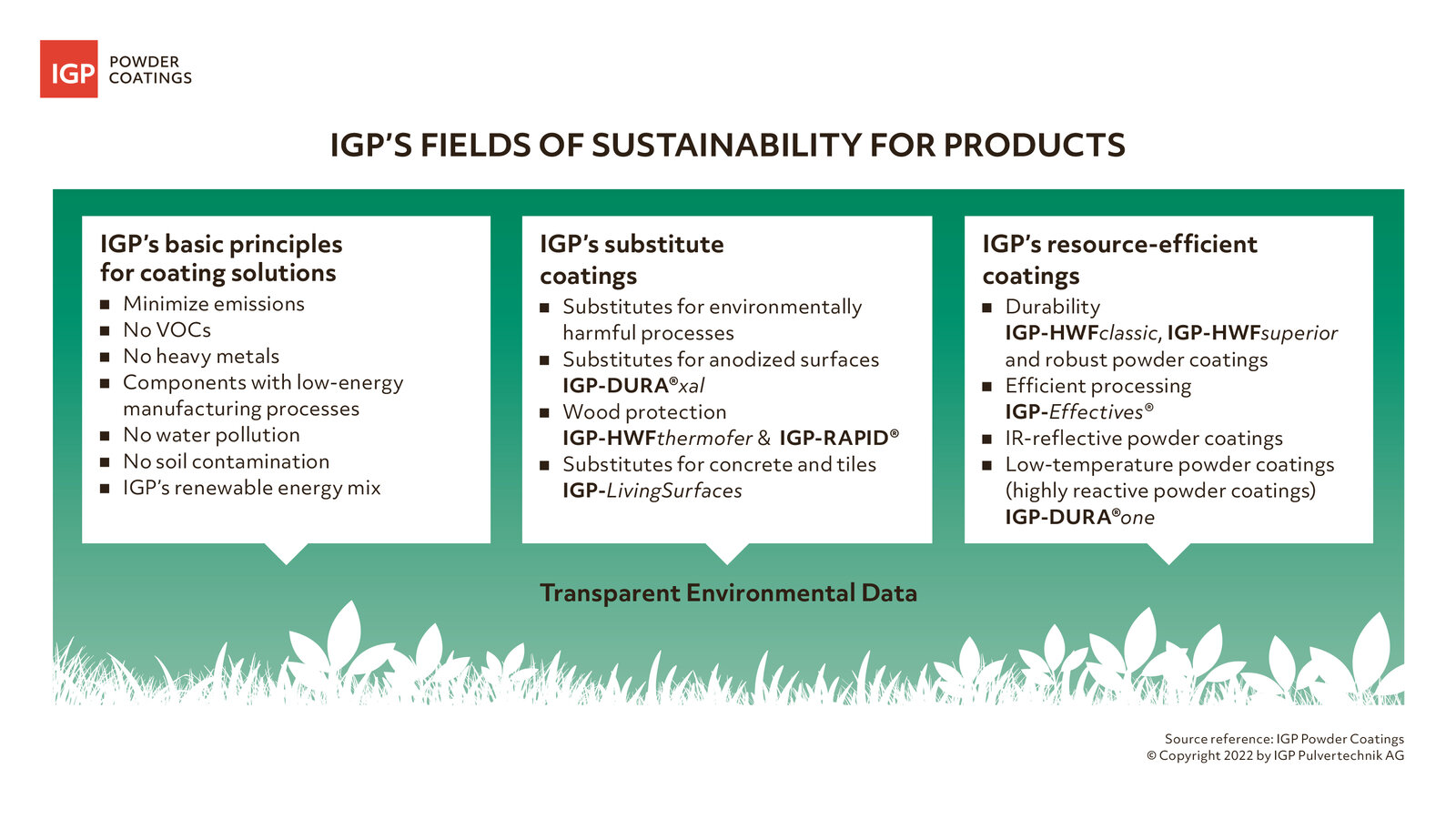 IGP POWDER COATINGS

IGP'S FIELDS OF SUSTAINABILITY FOR PRODUCTS

IGP's basic principles for coating solutions
■ Minimize emissions
■ No VOCs
■ No heavy metals
■ Components with low-energy manufacturing processes
■ No water pollution
■ No soil contamination
■ IGP's renewable energy mix

IGP's substitute coatings
■ Substitutes for environmentally harmful processes
■ Substitutes for anodized surfaces IGP-DURA®xal
■ Wood protection IGP-HWFthermofer & IGP-RAPID®
■ Substitutes for concrete and tiles IGP-LivingSurfaces

IGP's resource-efficient coatings
■ Durability IGP-HWFclassic, IGP-HWFsuperior and robust powder coatings
■ Efficient processing IGP-Effectives®
■ IR-reflective powder coatings
■ Low-temperature powder coatings (highly reactive powder coatings) IGP-DURA®one

Transparent Environmental Data

Source reference: IGP Powder Coatings
© Copyright 2022 by IGP Pulvertechnik AG